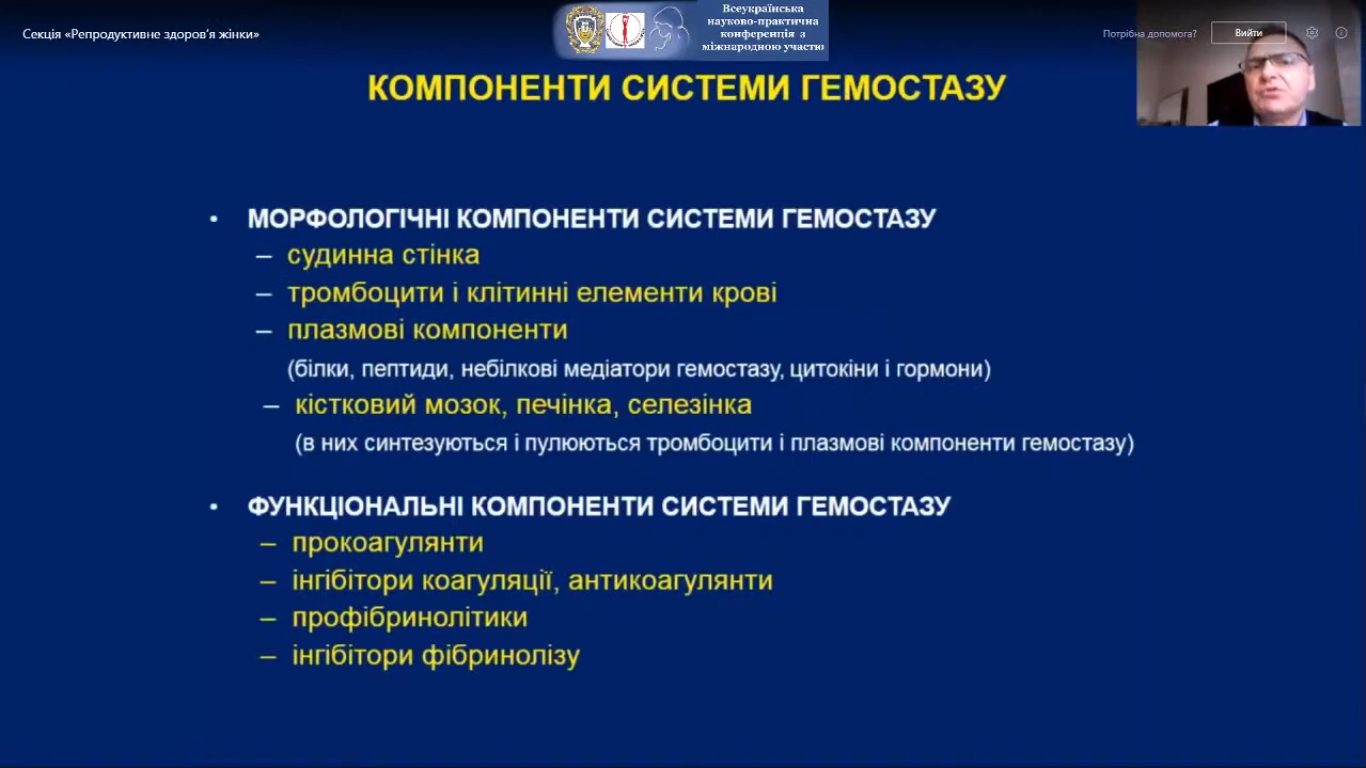 Секція «Репродуктивне здоров'я жінки»

Всеукраїнська науково-практична конференція з міжнародною участю

Потрібна допомога?

Вийти

КОМПОНЕНТИ СИСТЕМИ ГЕМОСТАЗУ

• МОРФОЛОГІЧНІ КОМПОНЕНТИ СИСТЕМИ ГЕМОСТАЗУ
– судинна стінка
– тромбоцити і клітинні елементи крові
– плазмові компоненти
(білки, пептиди, небілкові медіатори гемостазу, цитокіни і гормони)
– кістковий мозок, печінка, селезінка
(в них синтезуються і пулюються тромбоцити і плазмові компоненти гемостазу)

• ФУНКЦІОНАЛЬНІ КОМПОНЕНТИ СИСТЕМИ ГЕМОСТАЗУ
– прокоагулянти
– інгібітори коагуляції, антикоагулянти
– профібринолітики
– інгібітори фібринолізу